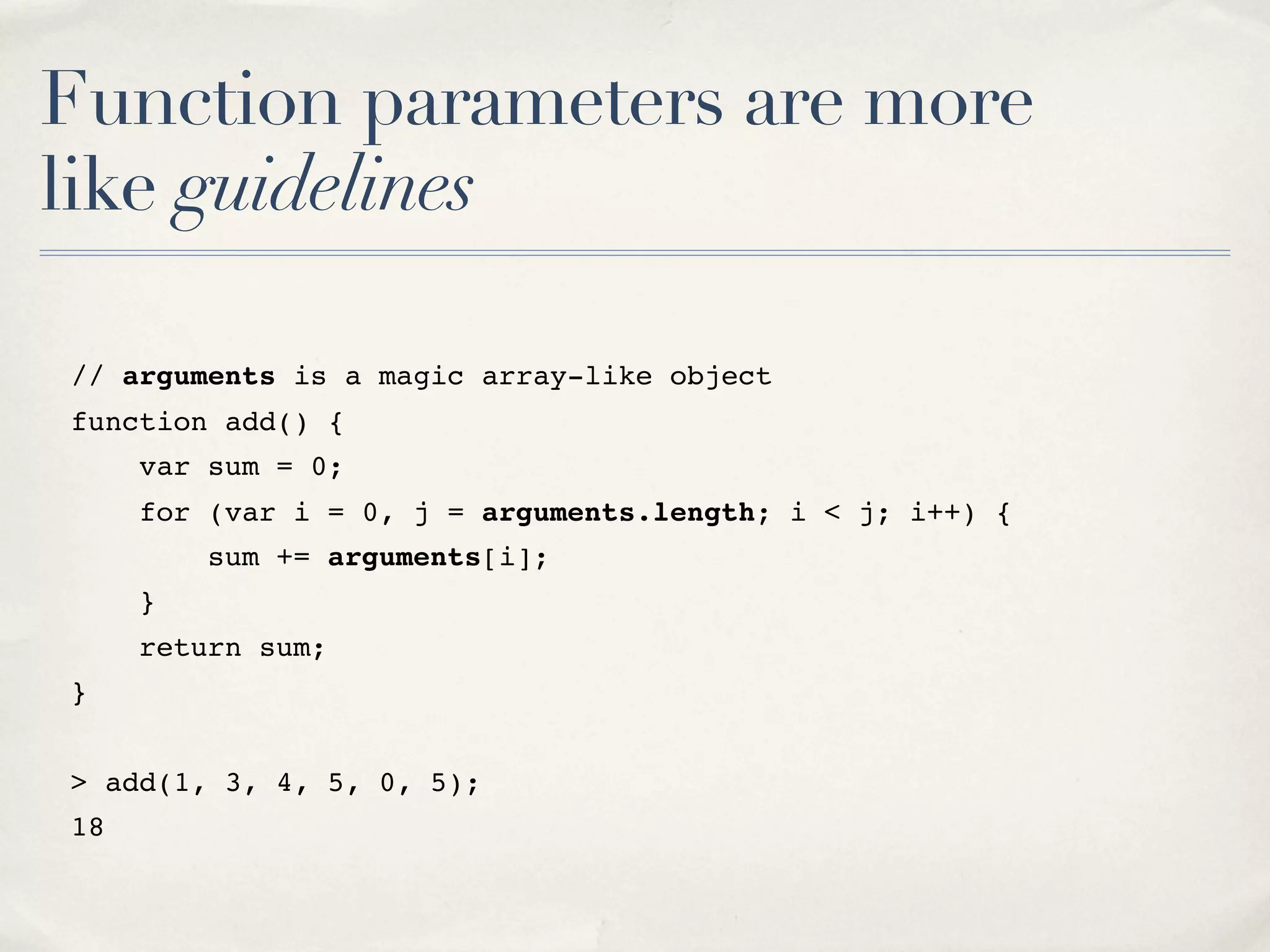 Function parameters are more like guidelines

// arguments is a magic array-like object
function add() {
    var sum = 0;
    for (var i = 0, j = arguments.length; i < j; i++) {
        sum += arguments[i];
    }
    return sum;
}

> add(1, 3, 4, 5, 0, 5);
18